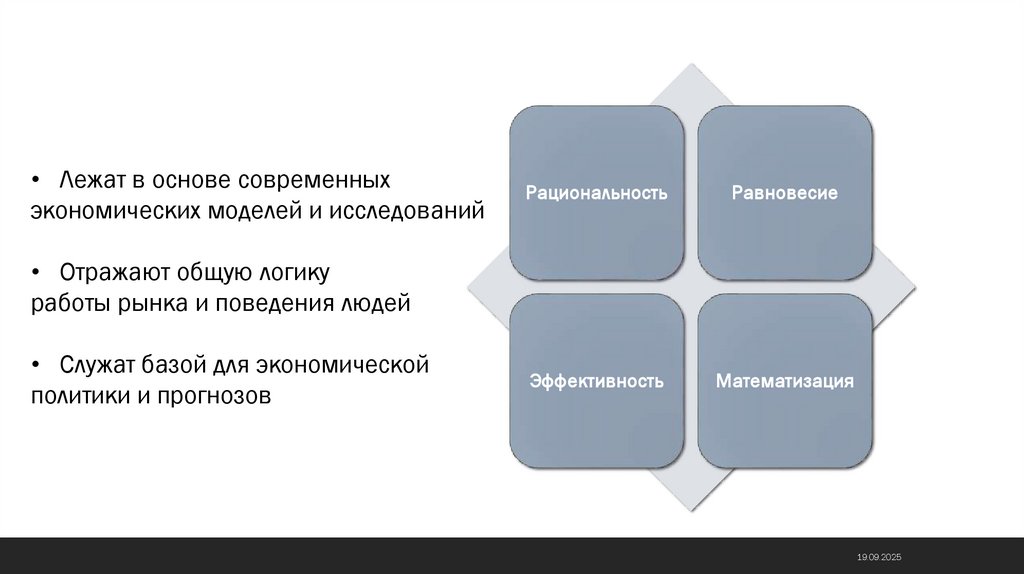 • Лежат в основе современных экономических моделей и исследований

• Отражают общую логику работы рынка и поведения людей

• Служат базой для экономической политики и прогнозов

Рациональность

Равновесие

Эффективность

Математизация

19.09.2025